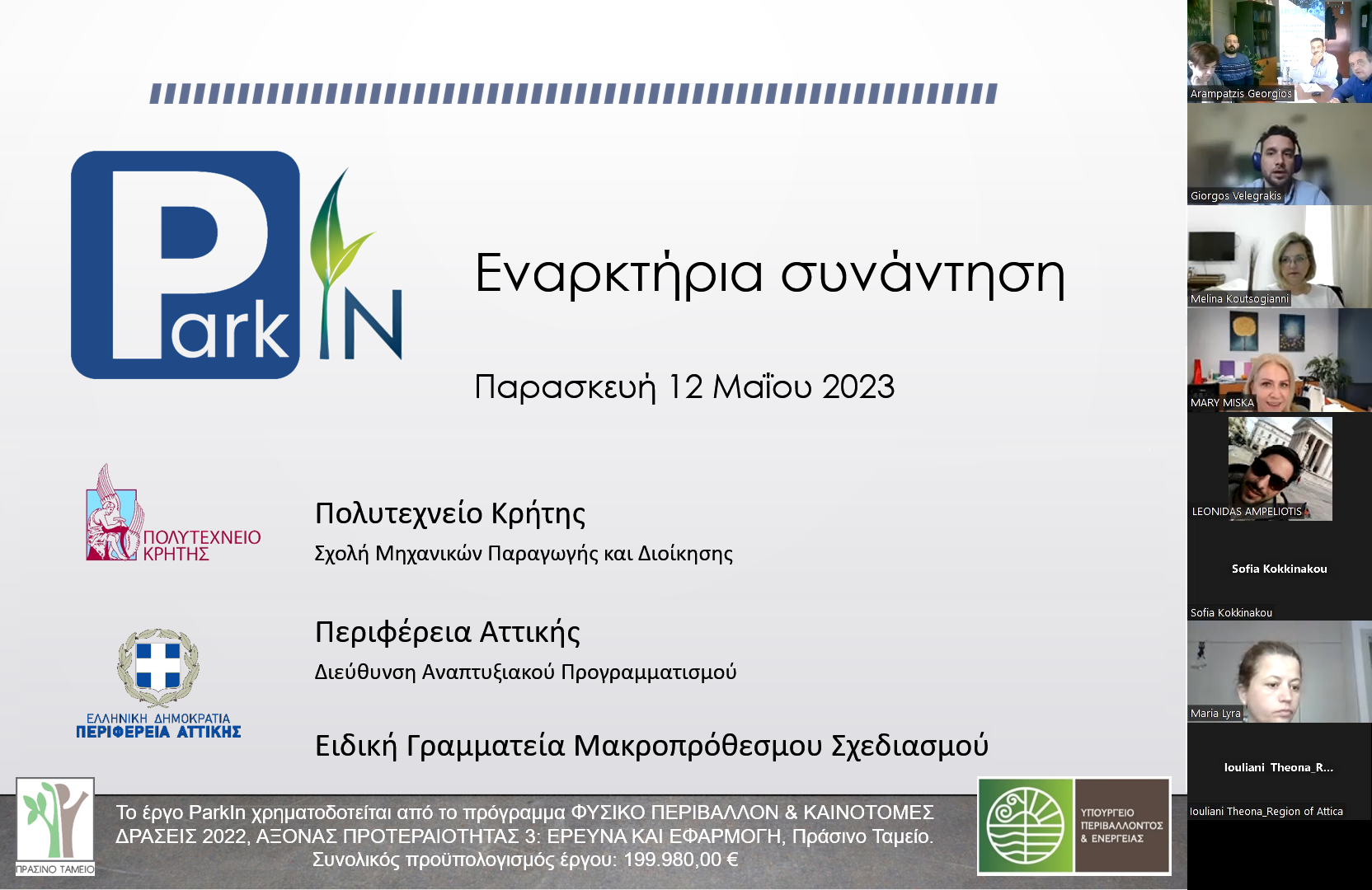 Park IN

Εναρκτήρια συνάντηση

Παρασκευή 12 Μαΐου 2023

ΠΟΛΥΤΕΧΝΕΙΟ ΚΡΗΤΗΣ

Πολυτεχνείο Κρήτης
Σχολή Μηχανικών Παραγωγής και Διοίκησης

ΕΛΛΗΝΙΚΗ ΔΗΜΟΚΡΑΤΙΑ
ΠΕΡΙΦΕΡΕΙΑ ΑΤΤΙΚΗΣ

Περιφέρεια Αττικής
Διεύθυνση Αναπτυξιακού Προγραμματισμού

Ειδική Γραμματεία Μακροπρόθεσμου Σχεδιασμού

ΠΡΑΣΙΝΟ ΤΑΜΕΙΟ

Το έργο ParkIn χρηματοδοτείται από το πρόγραμμα ΦΥΣΙΚΟ ΠΕΡΙΒΑΛΛΟΝ & ΚΑΙΝΟΤΟΜΕΣ ΔΡΑΣΕΙΣ 2022, ΑΞΟΝΑΣ ΠΡΟΤΕΡΑΙΟΤΗΤΑΣ 3: ΕΡΕΥΝΑ ΚΑΙ ΕΦΑΡΜΟΓΗ, Πράσινο Ταμείο.
Συνολικός προϋπολογισμός έργου: 199.980,00 €

ΥΠΟΥΡΓΕΙΟ ΠΕΡΙΒΑΛΛΟΝΤΟΣ & ΕΝΕΡΓΕΙΑΣ

Arampatzis Georgios
Giorgos Velegrakis
Melina Koutsogianni
MARY MISKA
LEONIDAS AMPELIOTIS
Sofia Kokkinakou
Sofia Kokkinakou
Maria Lyra
Iouliani Theona_R...
Iouliani Theona_Region of Attica